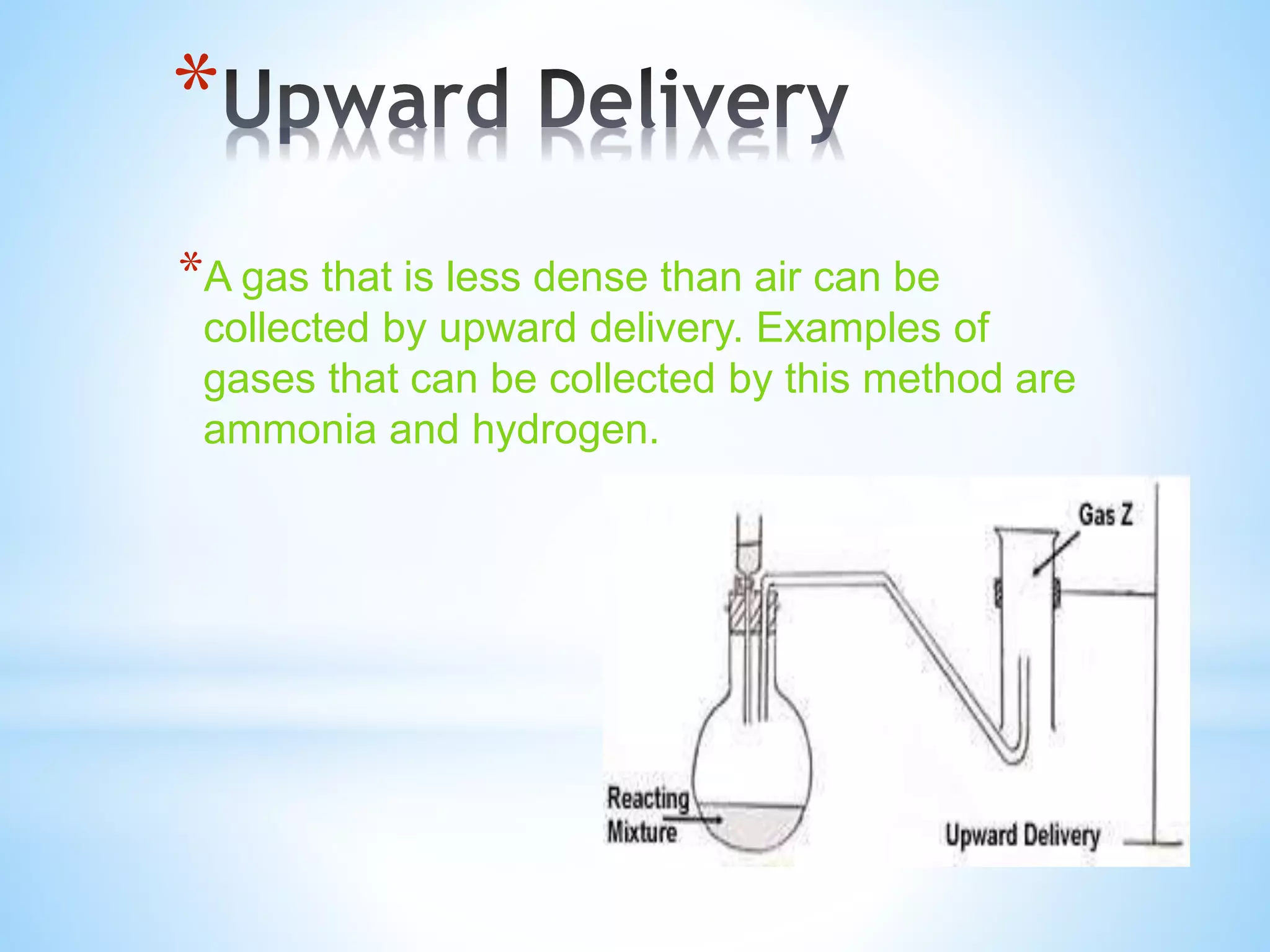 *Upward Delivery

*A gas that is less dense than air can be collected by upward delivery. Examples of gases that can be collected by this method are ammonia and hydrogen.

Gas Z

Reacting Mixture

Upward Delivery